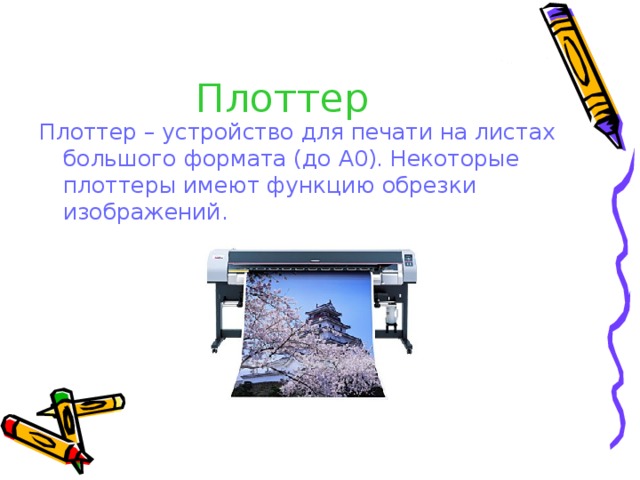 Плоттер

Плоттер – устройство для печати на листах большого формата (до А0). Некоторые плоттеры имеют функцию обрезки изображений.